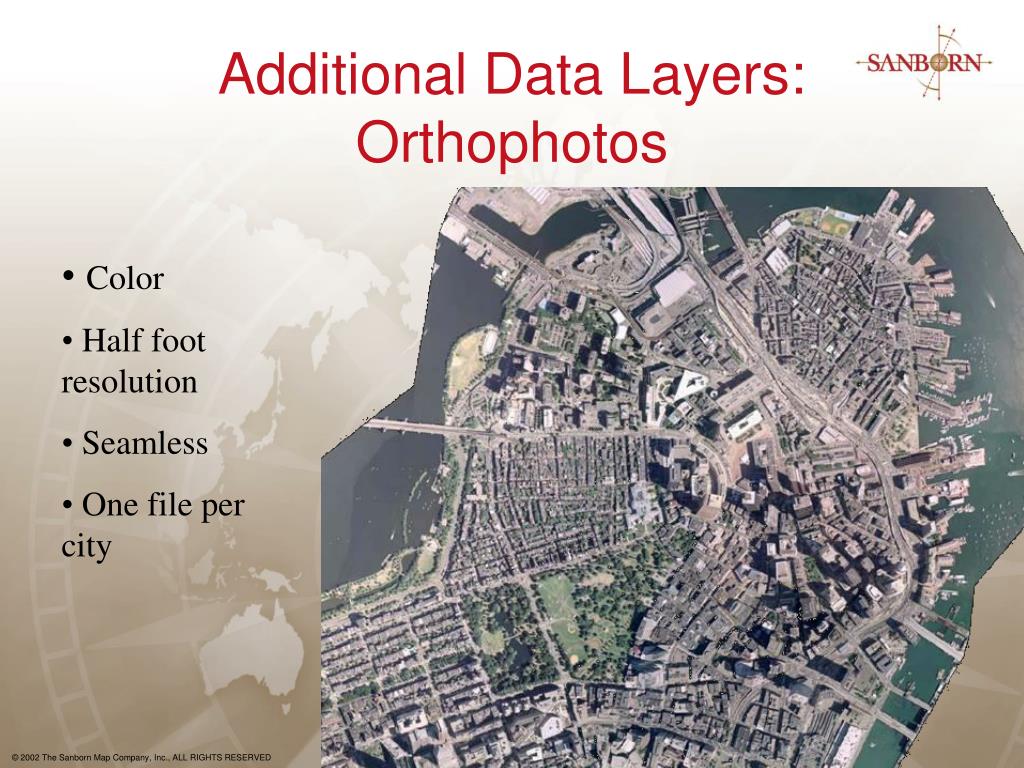 Additional Data Layers: Orthophotos

SANBORN

• Color

• Half foot resolution

• Seamless

• One file per city

© 2002 The Sanborn Map Company, Inc., ALL RIGHTS RESERVED